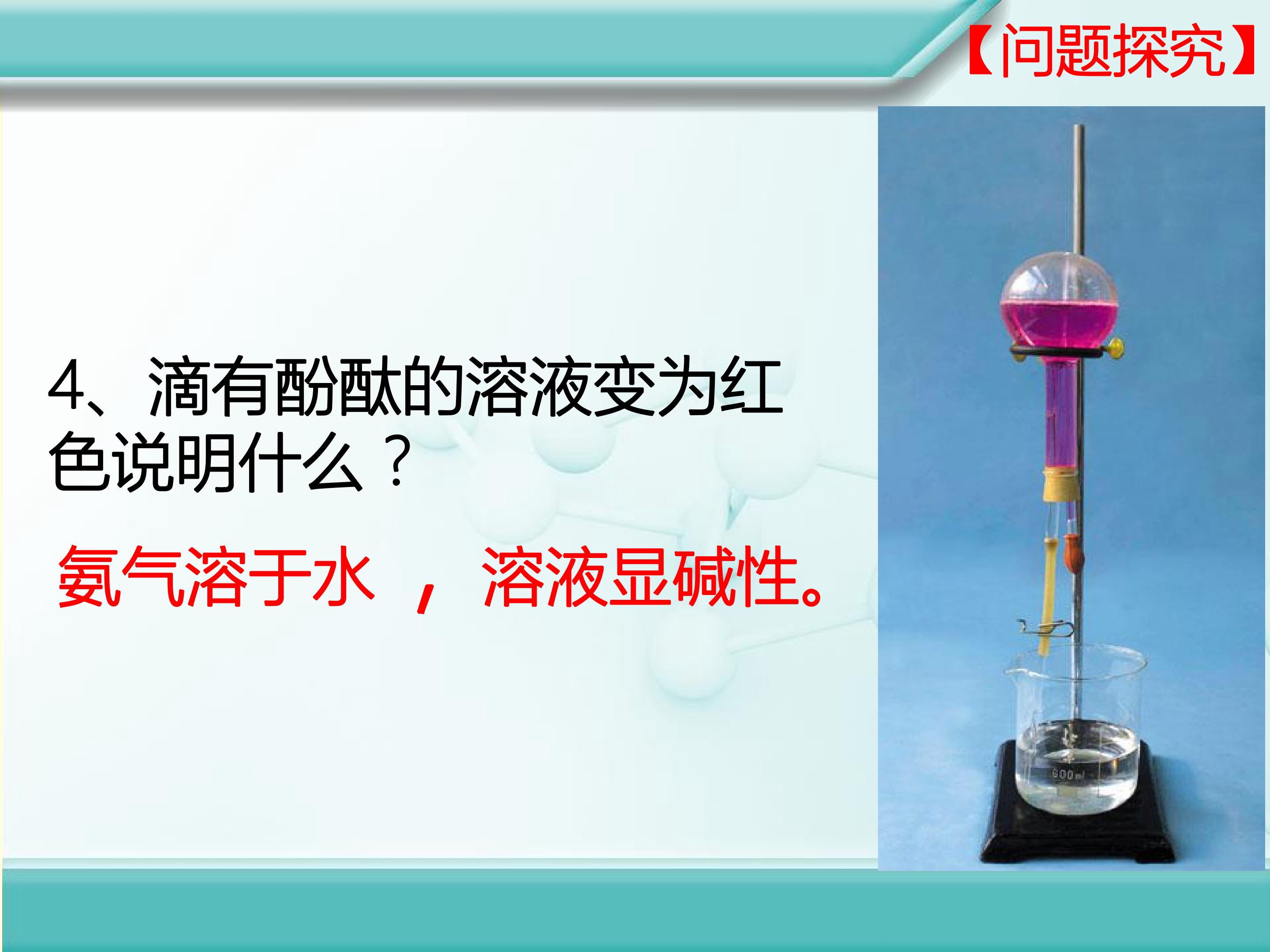 【问题探究】

4、滴有酚酞的溶液变为红色说明什么？

氨气溶于水，溶液显碱性。